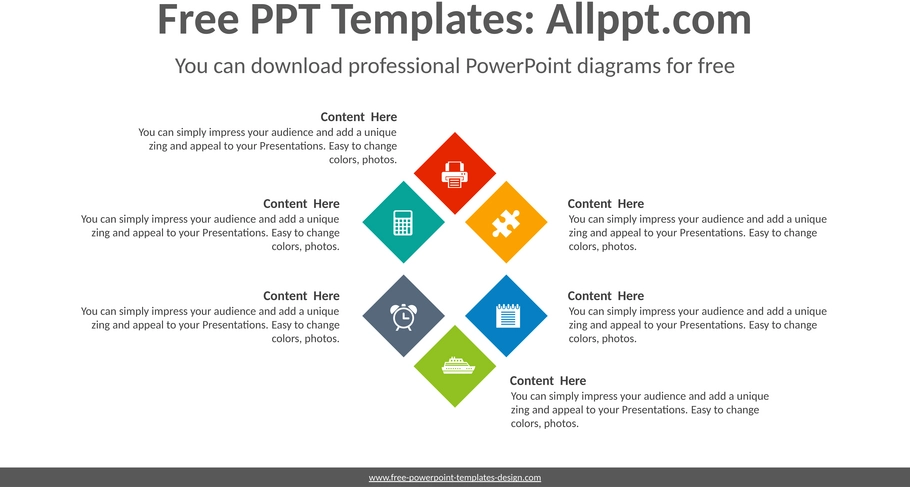 Free PPT Templates: Allppt.com

You can download professional PowerPoint diagrams for free

Content Here
You can simply impress your audience and add a unique zing and appeal to your Presentations. Easy to change colors, photos.

Content Here
You can simply impress your audience and add a unique zing and appeal to your Presentations. Easy to change colors, photos.

Content Here
You can simply impress your audience and add a unique zing and appeal to your Presentations. Easy to change colors, photos.

Content Here
You can simply impress your audience and add a unique zing and appeal to your Presentations. Easy to change colors, photos.

Content Here
You can simply impress your audience and add a unique zing and appeal to your Presentations. Easy to change colors, photos.

Content Here
You can simply impress your audience and add a unique zing and appeal to your Presentations. Easy to change colors, photos.

www.free-powerpoint-templates-design.com